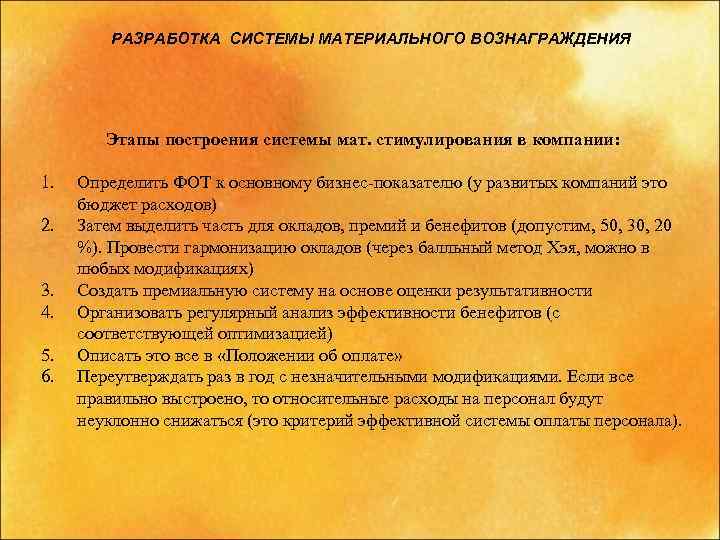 РАЗРАБОТКА СИСТЕМЫ МАТЕРИАЛЬНОГО ВОЗНАГРАЖДЕНИЯ

Этапы построения системы мат. стимулирования в компании:

1. Определить ФОТ к основному бизнес-показателю (у развитых компаний это бюджет расходов)
2. Затем выделить часть для окладов, премий и бенефитов (допустим, 50, 30, 20 %). Провести гармонизацию окладов (через балльный метод Хэя, можно в любых модификациях)
3. Создать премиальную систему на основе оценки результативности
4. Организовать регулярный анализ эффективности бенефитов (с соответствующей оптимизацией)
5. Описать это все в «Положении об оплате»
6. Переутверждать раз в год с незначительными модификациями. Если все правильно выстроено, то относительные расходы на персонал будут неуклонно снижаться (это критерий эффективной системы оплаты персонала).